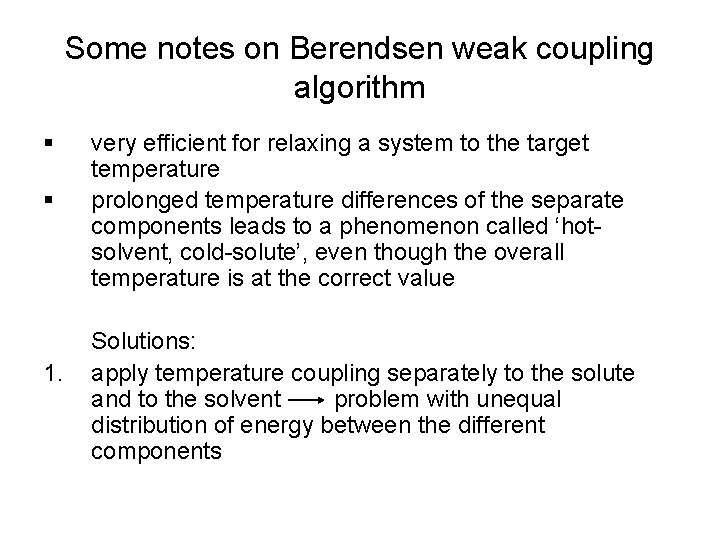 Some notes on Berendsen weak coupling algorithm

▪ very efficient for relaxing a system to the target temperature

▪ prolonged temperature differences of the separate components leads to a phenomenon called ‘hot-solvent, cold-solute’, even though the overall temperature is at the correct value

Solutions:

1. apply temperature coupling separately to the solute and to the solvent $\longrightarrow$ problem with unequal distribution of energy between the different components